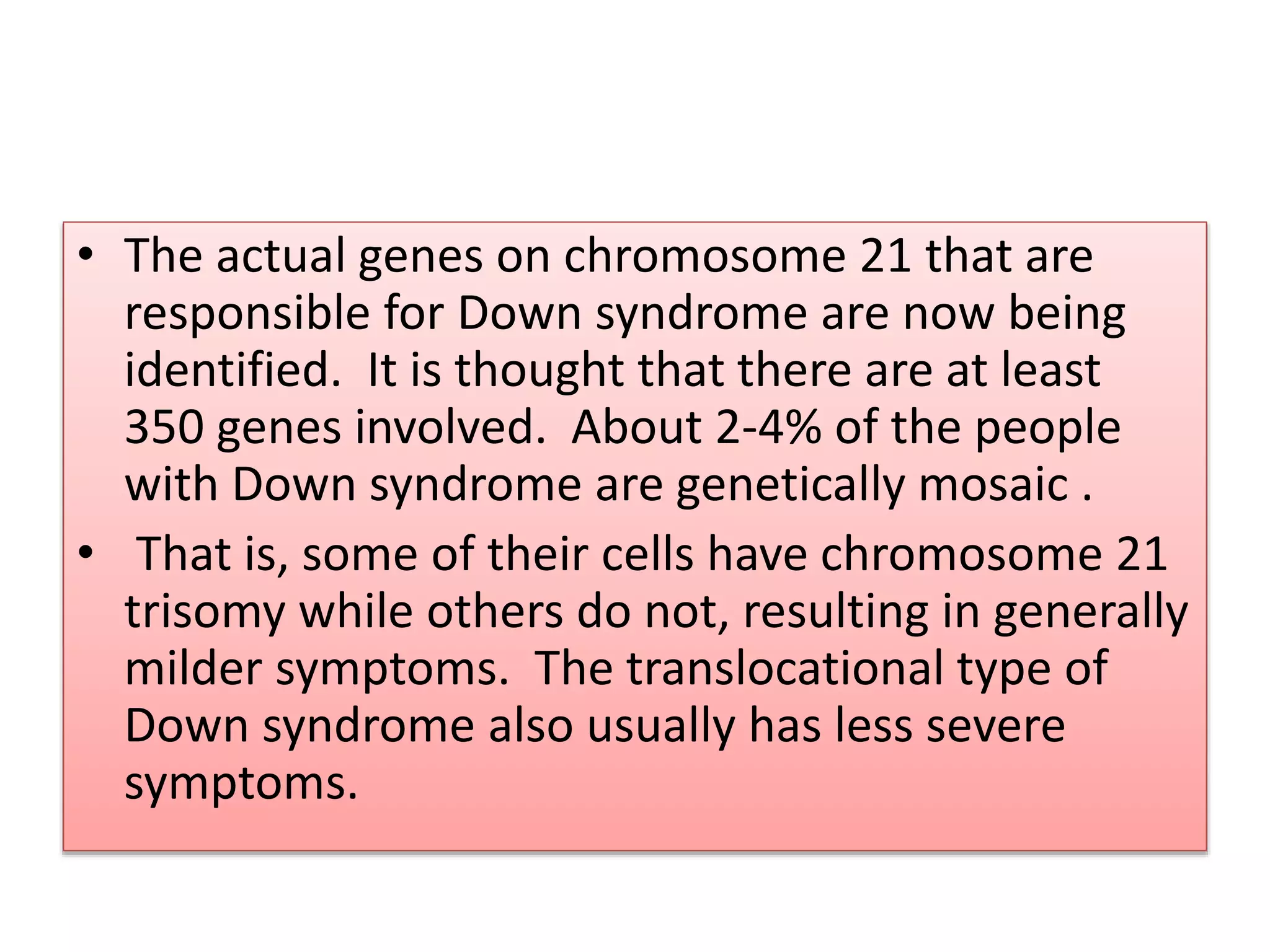 • The actual genes on chromosome 21 that are responsible for Down syndrome are now being identified. It is thought that there are at least 350 genes involved. About 2-4% of the people with Down syndrome are genetically mosaic .

• That is, some of their cells have chromosome 21 trisomy while others do not, resulting in generally milder symptoms. The translocational type of Down syndrome also usually has less severe symptoms.